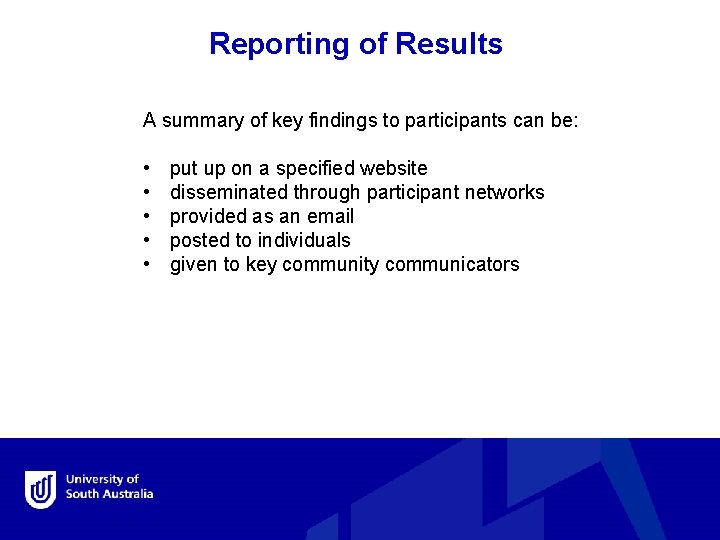 Reporting of Results

A summary of key findings to participants can be:

• put up on a specified website
• disseminated through participant networks
• provided as an email
• posted to individuals
• given to key community communicators

University of South Australia